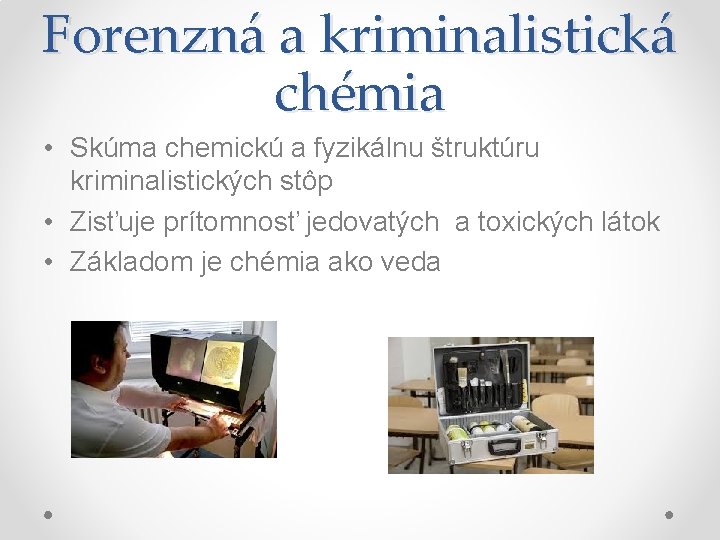 Forenzná a kriminalistická chémia

• Skúma chemickú a fyzikálnu štruktúru kriminalistických stôp
• Zisťuje prítomnosť jedovatých a toxických látok
• Základom je chémia ako veda